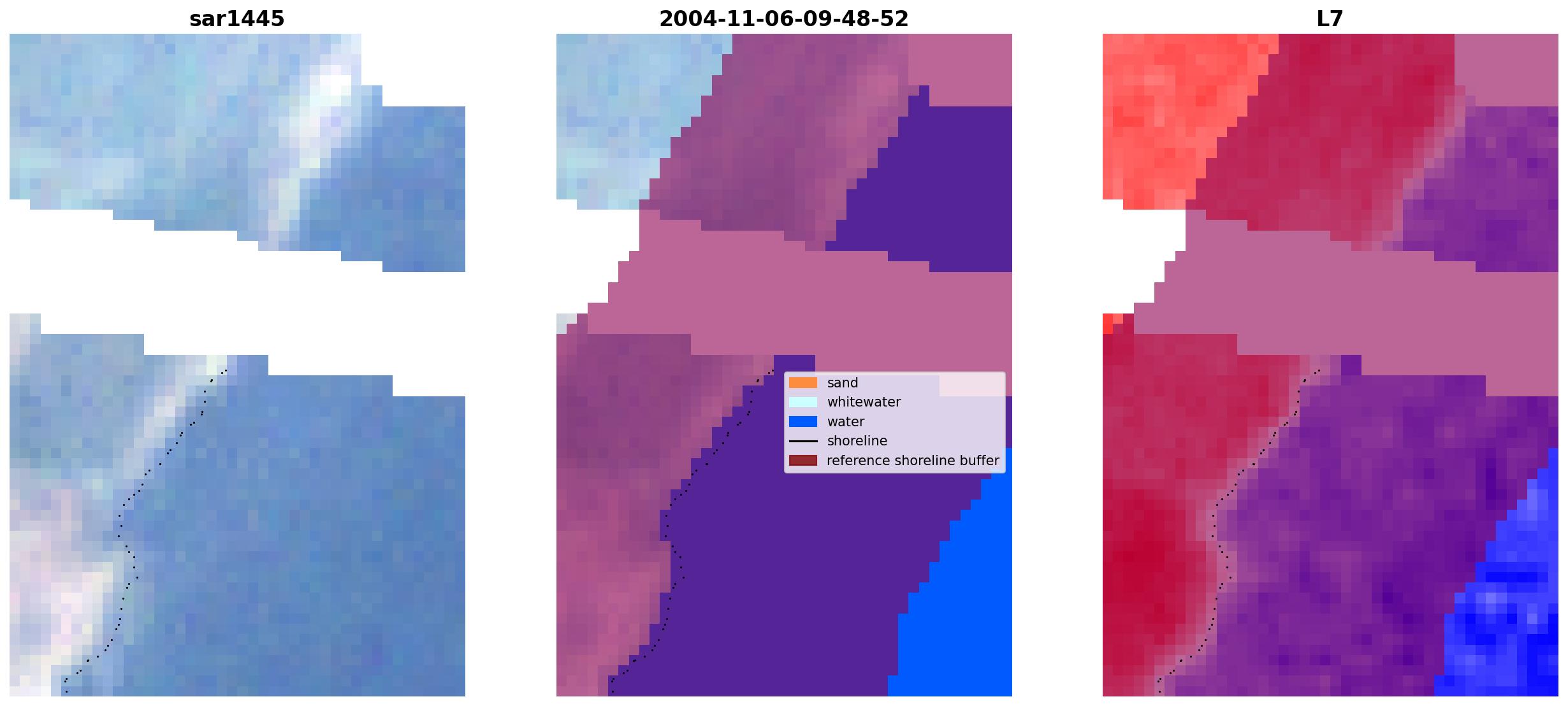 sar1445

2004-11-06-09-48-52

L7

sand
whitewater
water
shoreline
reference shoreline buffer